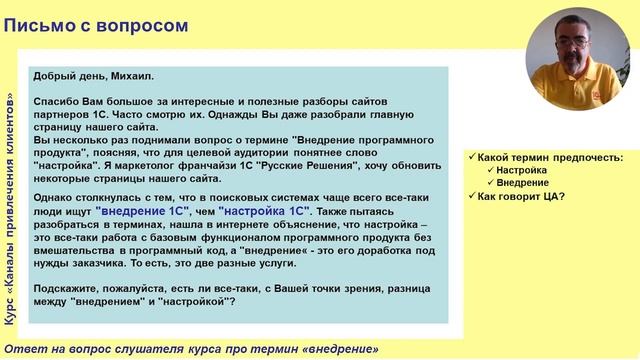 Письмо с вопросом

Курс «Каналы привлечения клиентов»

Добрый день, Михаил.

Спасибо Вам большое за интересные и полезные разборы сайтов партнеров 1С. Часто смотрю их. Однажды Вы даже разобрали главную страницу нашего сайта.
Вы несколько раз поднимали вопрос о термине "Внедрение программного продукта", поясняя, что для целевой аудитории понятнее слово "настройка". Я маркетолог франчайзи 1С "Русские Решения", хочу обновить некоторые страницы нашего сайта.

Однако столкнулась с тем, что в поисковых системах чаще всего все-таки люди ищут "внедрение 1С", чем "настройка 1С". Также пытаясь разобраться в терминах, нашла в интернете объяснение, что настройка – это все-таки работа с базовым функционалом программного продукта без вмешательства в программный код, а "внедрение« - это его доработка под нужды заказчика. То есть, это две разные услуги.

Подскажите, пожалуйста, есть ли все-таки, с Вашей точки зрения, разница между "внедрением" и "настройкой"?

✓ Какой термин предпочесть:
✓ Настройка
✓ Внедрение
✓ Как говорит ЦА?

Ответ на вопрос слушателя курса про термин «внедрение»